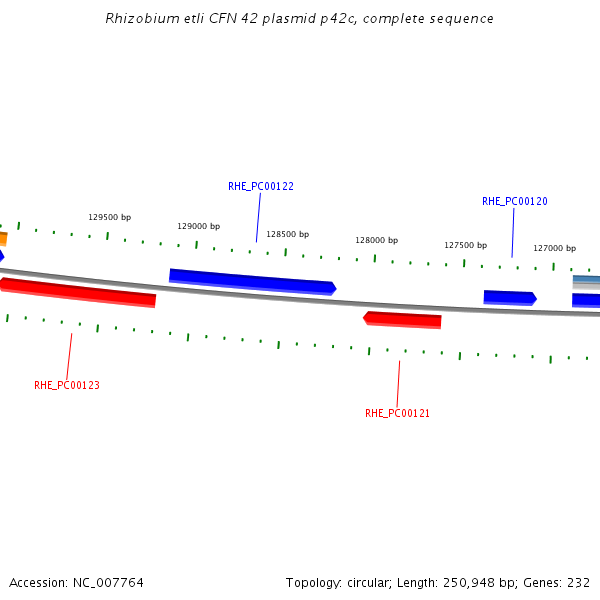 Rhizobium etli CFN 42 plasmid p42c, complete sequence

RHE_PC00122

RHE_PC00120

129500 bp

129000 bp

128500 bp

128000 bp

127500 bp

127000 bp

RHE_PC00123

RHE_PC00121

Accession: NC_007764

Topology: circular; Length: 250,948 bp; Genes: 232